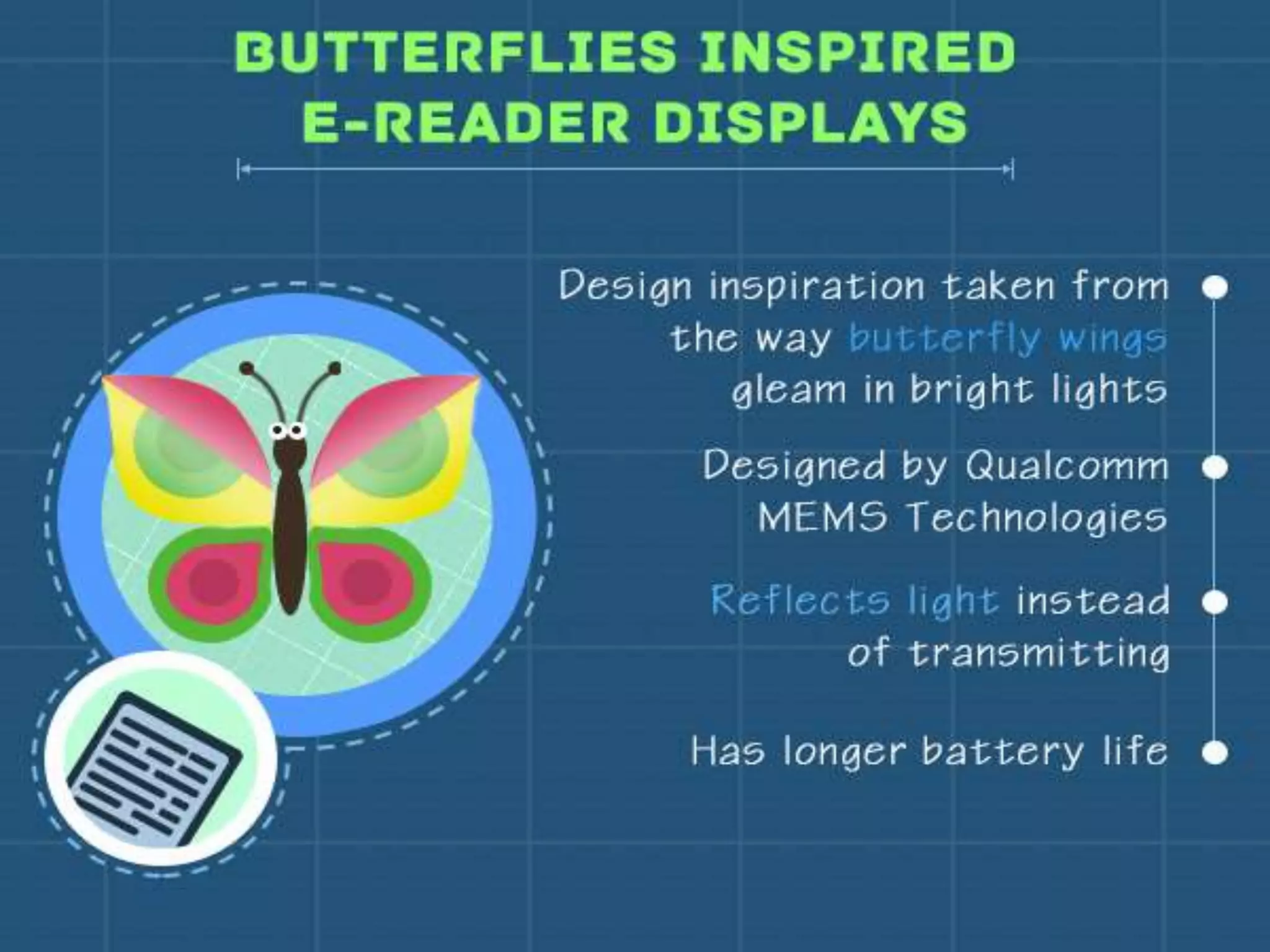 BUTTERFLIES INSPIRED E-READER DISPLAYS

Design inspiration taken from the way butterfly wings gleam in bright lights

Designed by Qualcomm MEMS Technologies

Reflects light instead of transmitting

Has longer battery life